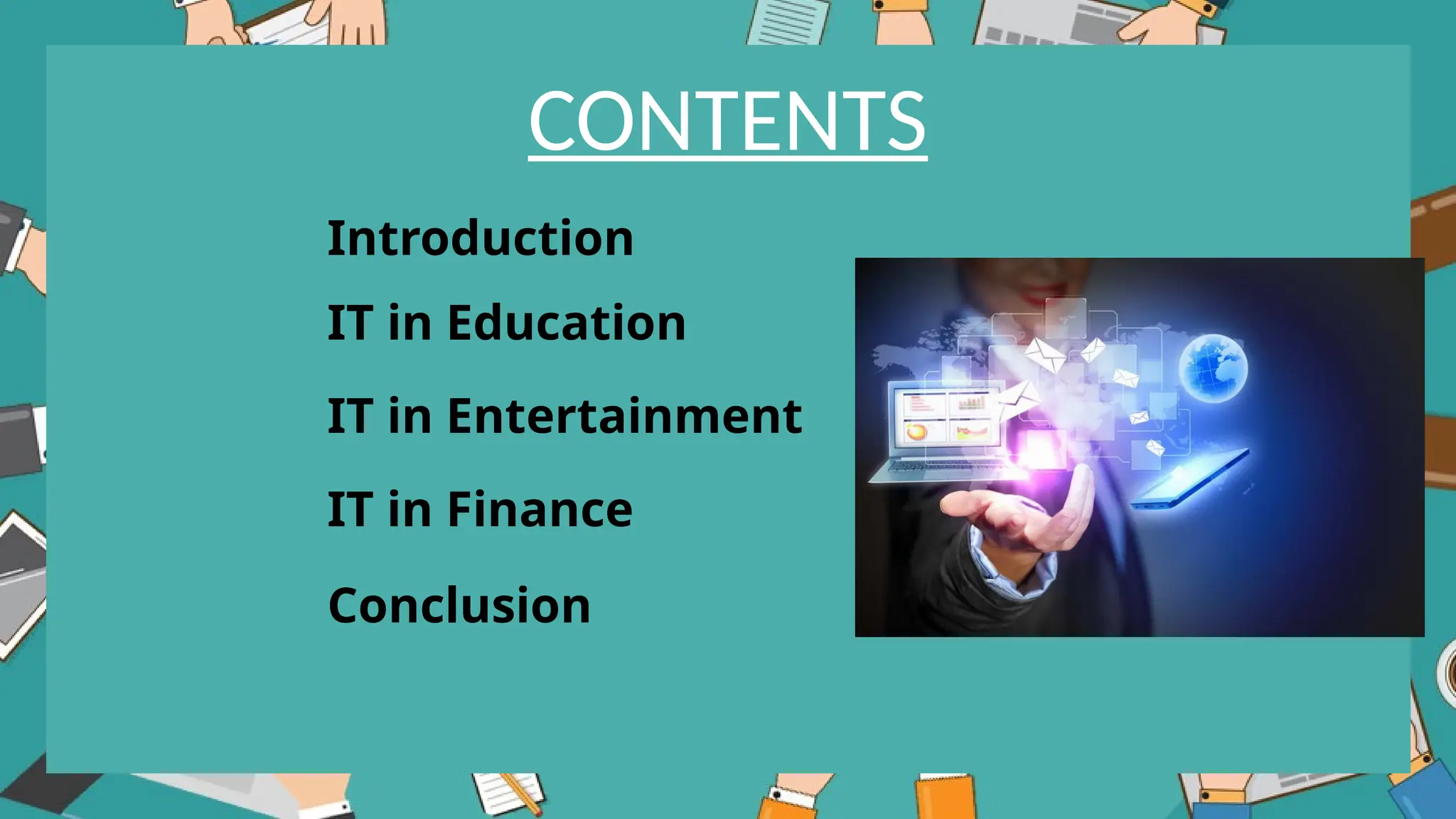 CONTENTS

Introduction

IT in Education

IT in Entertainment

IT in Finance

Conclusion